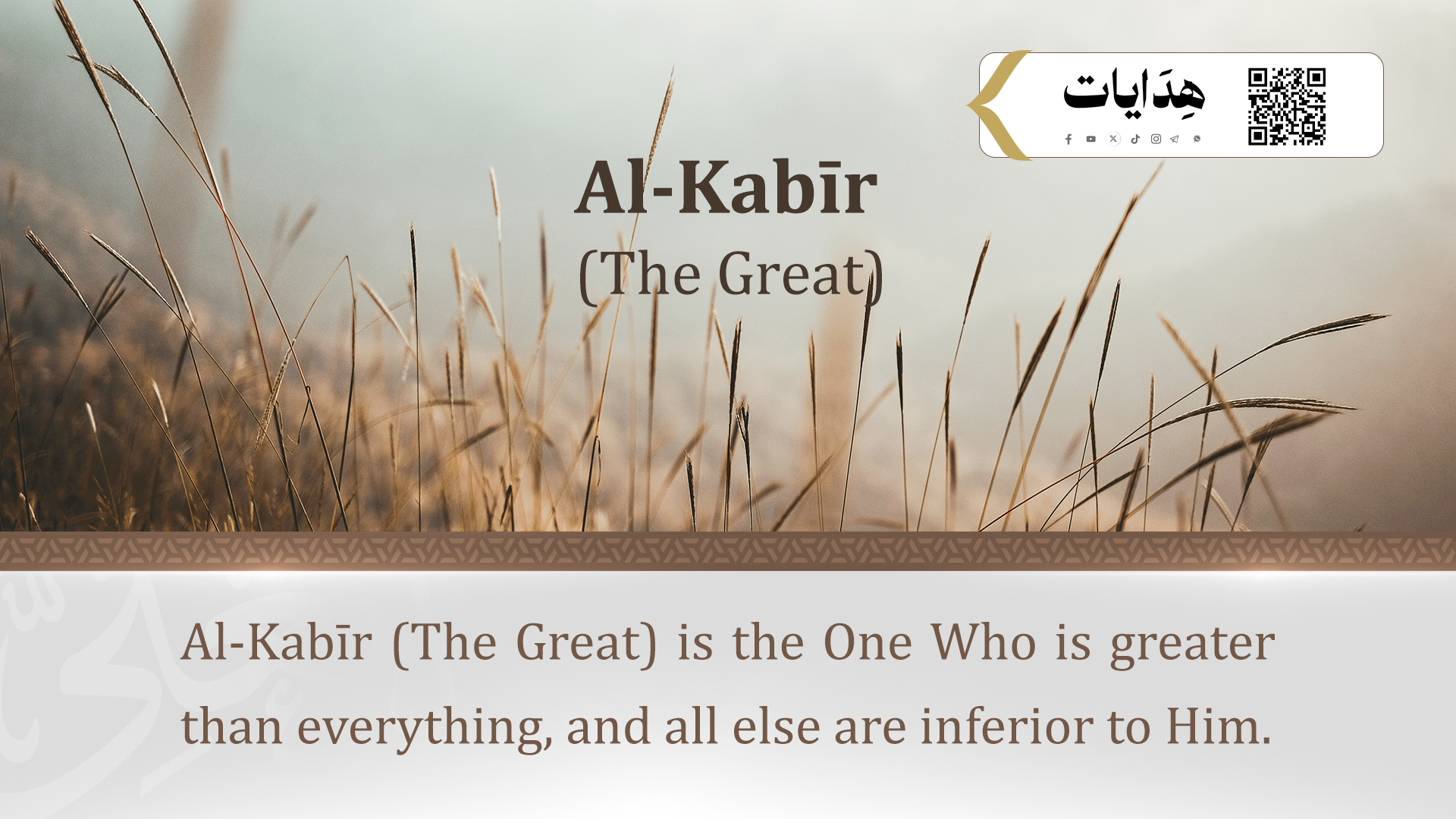 هِدَايات

Al-Kabīr
(The Great)

Al-Kabīr (The Great) is the One Who is greater than everything, and all else are inferior to Him.